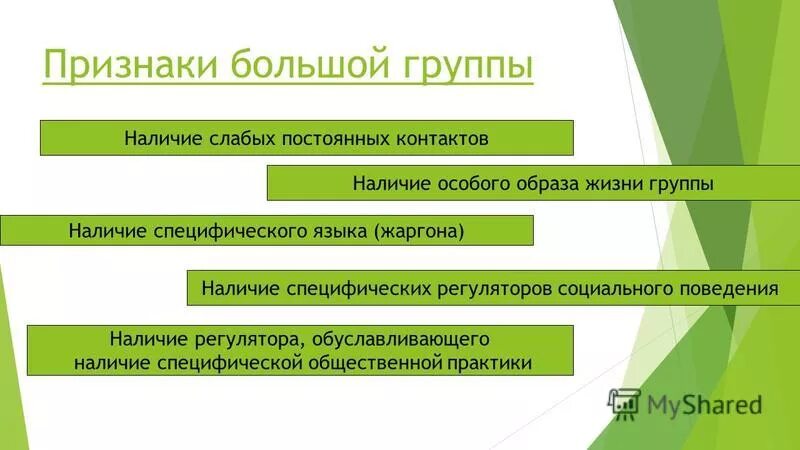 Признаки большой группы

Наличие слабых постоянных контактов

Наличие особого образа жизни группы

Наличие специфического языка (жаргона)

Наличие специфических регуляторов социального поведения

Наличие регулятора, обуславливающего наличие специфической общественной практики

MyShared